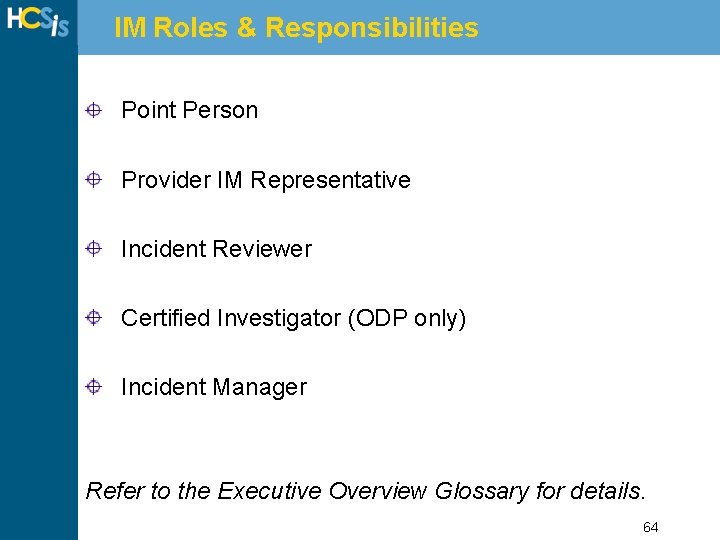 HCSis

IM Roles & Responsibilities

Point Person

Provider IM Representative

Incident Reviewer

Certified Investigator (ODP only)

Incident Manager

Refer to the Executive Overview Glossary for details.

64